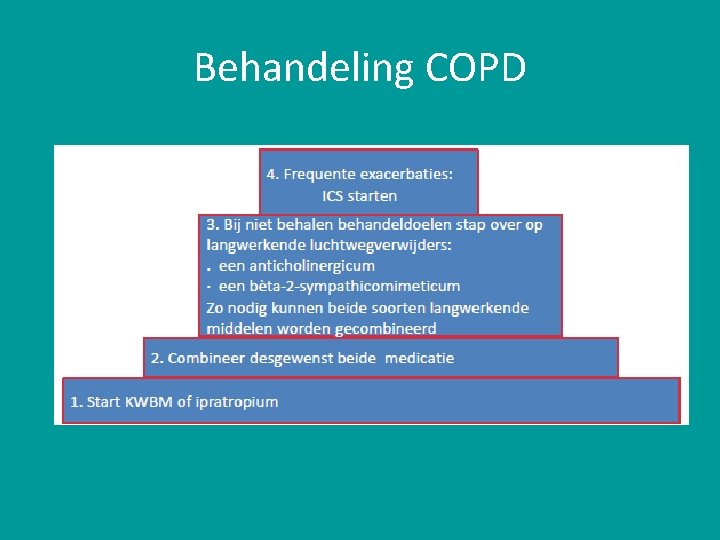 Behandeling COPD

4. Frequente exacerbaties:
ICS starten

3. Bij niet behalen behandeldoelen stap over op langwerkende luchtwegverwijders:
. een anticholinergicum
- een bèta-2-sympathicomimeticum
Zo nodig kunnen beide soorten langwerkende middelen worden gecombineerd

2. Combineer desgewenst beide medicatie

1. Start KWBM of ipratropium